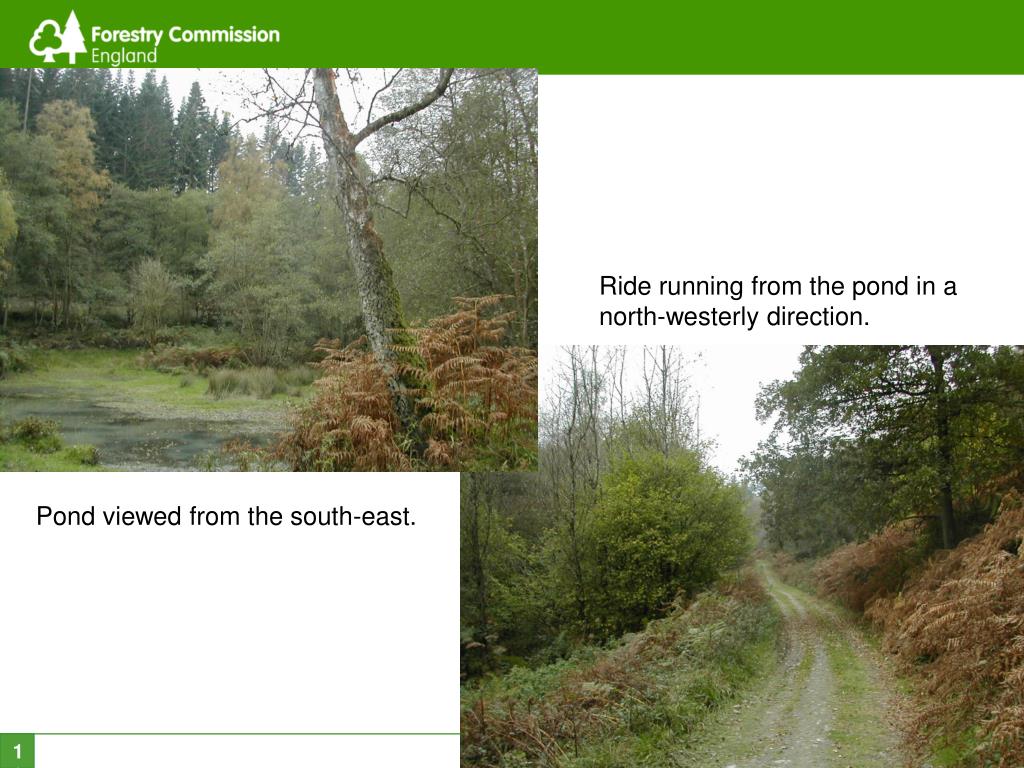 Forestry Commission
England

Ride running from the pond in a north-westerly direction.

Pond viewed from the south-east.

1